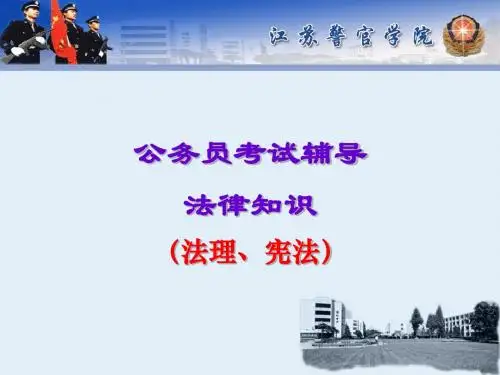 江苏警官学院

公务员考试辅导

法律知识

（法理、宪法）